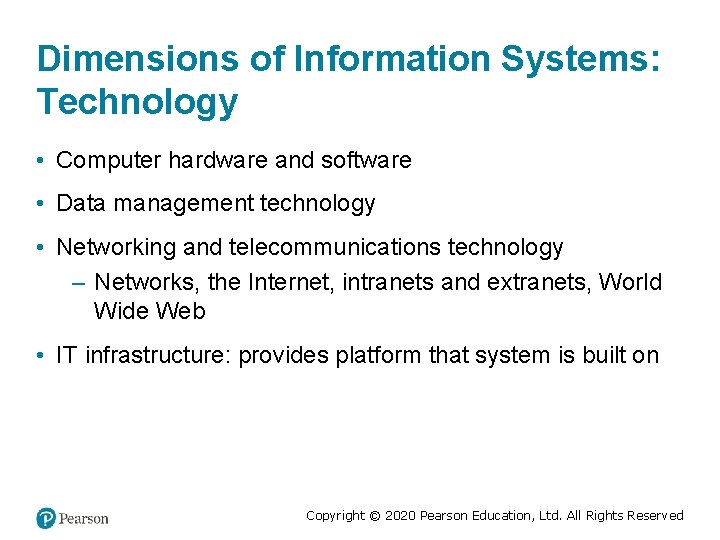 Dimensions of Information Systems: Technology

• Computer hardware and software

• Data management technology

• Networking and telecommunications technology
– Networks, the Internet, intranets and extranets, World Wide Web

• IT infrastructure: provides platform that system is built on

Pearson

Copyright © 2020 Pearson Education, Ltd. All Rights Reserved